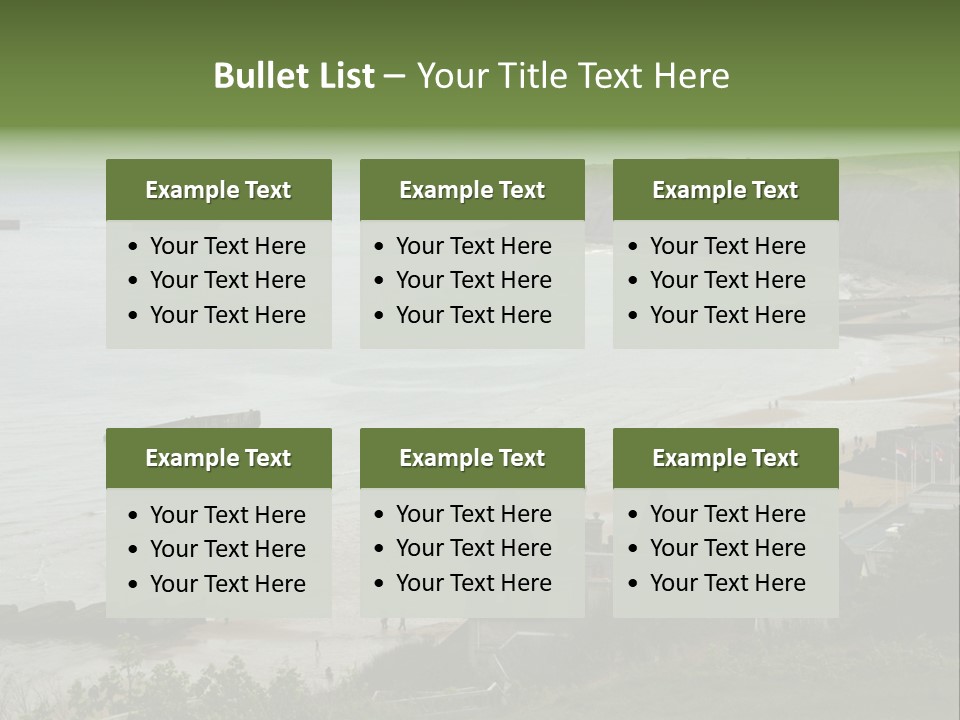 Bullet List – Your Title Text Here

Example Text
• Your Text Here
• Your Text Here
• Your Text Here

Example Text
• Your Text Here
• Your Text Here
• Your Text Here

Example Text
• Your Text Here
• Your Text Here
• Your Text Here

Example Text
• Your Text Here
• Your Text Here
• Your Text Here

Example Text
• Your Text Here
• Your Text Here
• Your Text Here

Example Text
• Your Text Here
• Your Text Here
• Your Text Here